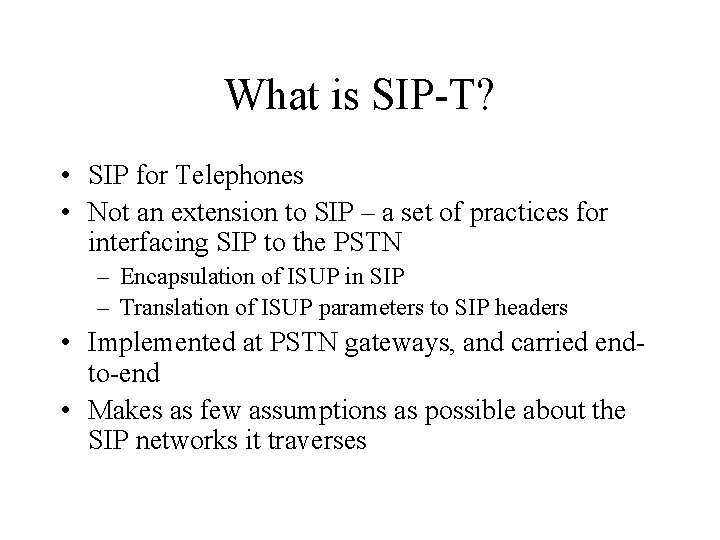 What is SIP-T?

• SIP for Telephones
• Not an extension to SIP – a set of practices for interfacing SIP to the PSTN
  – Encapsulation of ISUP in SIP
  – Translation of ISUP parameters to SIP headers
• Implemented at PSTN gateways, and carried end-to-end
• Makes as few assumptions as possible about the SIP networks it traverses